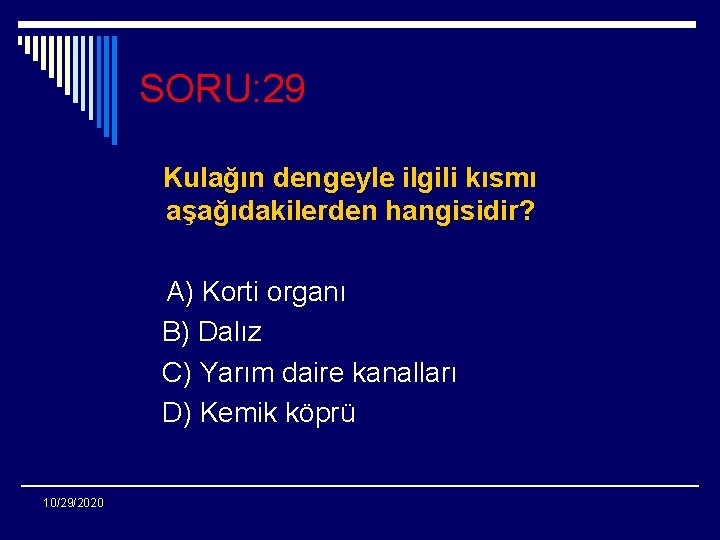 SORU:29

Kulağın dengeyle ilgili kısmı aşağıdakilerden hangisidir?

A) Korti organı
B) Dalız
C) Yarım daire kanalları
D) Kemik köprü

10/29/2020